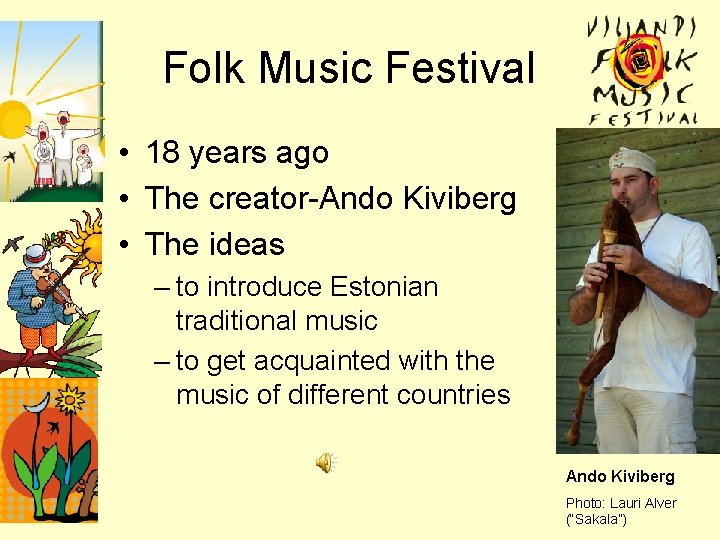 Folk Music Festival

VILJANDI FOLK MUSIC FESTIVAL

• 18 years ago
• The creator-Ando Kiviberg
• The ideas
– to introduce Estonian traditional music
– to get acquainted with the music of different countries

Ando Kiviberg

Photo: Lauri Alver ("Sakala")